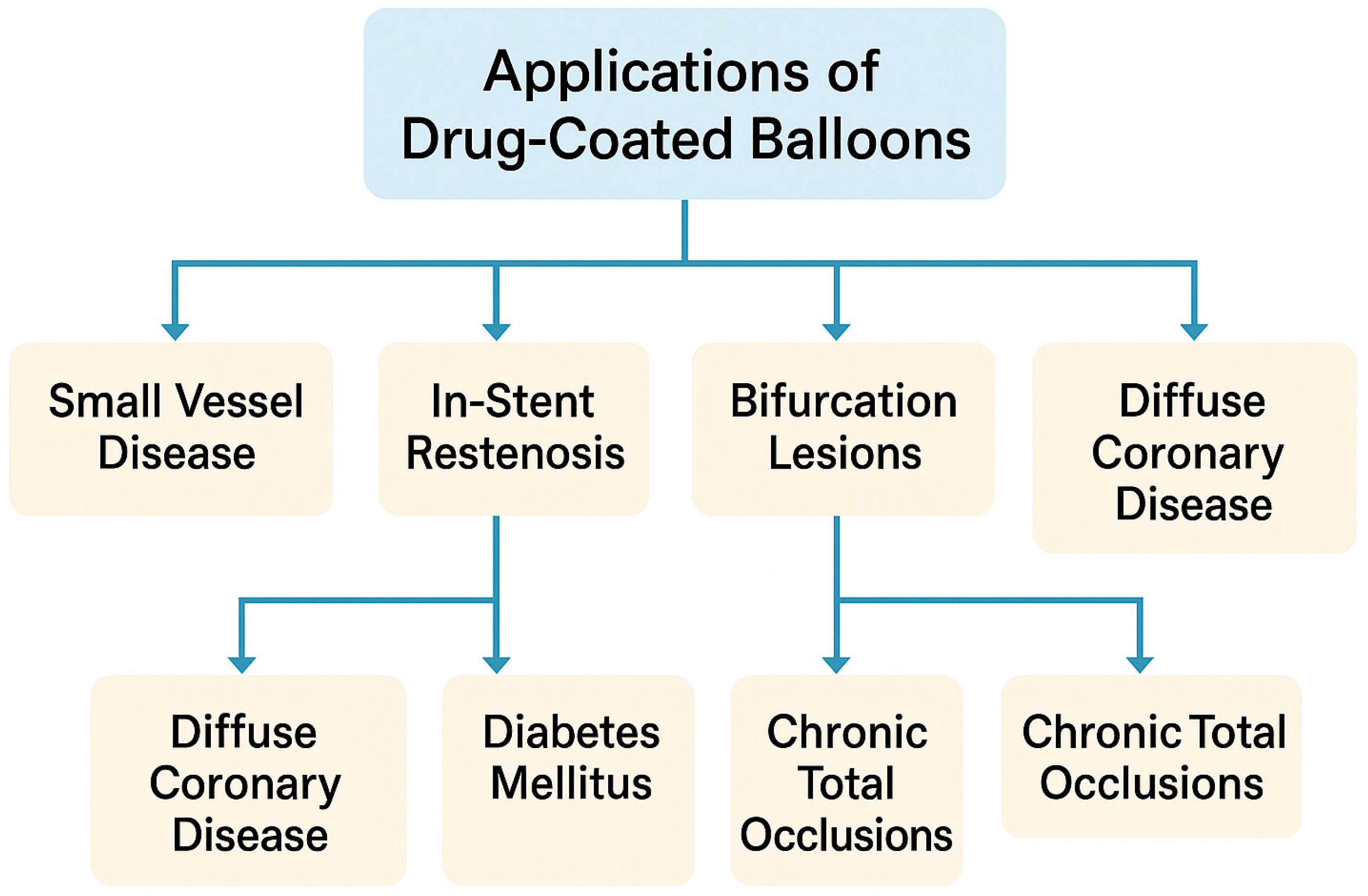 Applications of Drug-Coated Balloons

Small Vessel Disease

In-Stent Restenosis

Bifurcation Lesions

Diffuse Coronary Disease

Diffuse Coronary Disease

Diabetes Mellitus

Chronic Total Occlusions

Chronic Total Occlusions